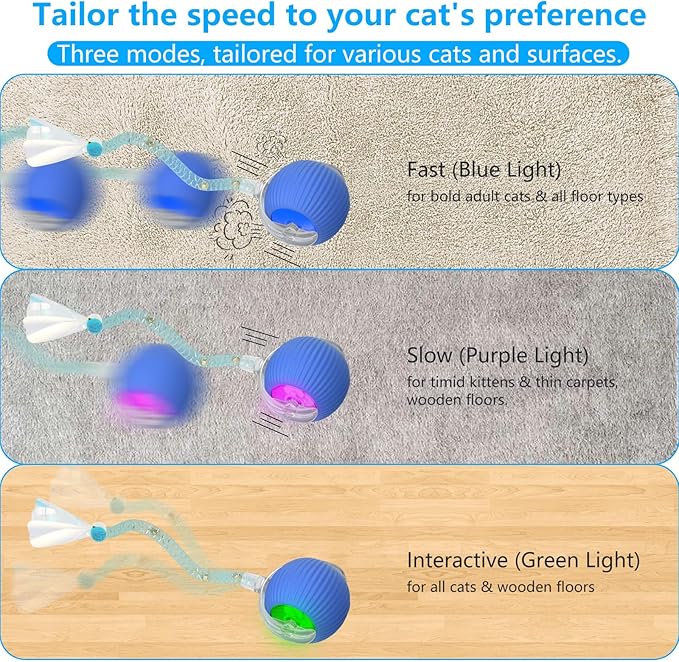 Tailor the speed to your cat's preference

Three modes, tailored for various cats and surfaces.

Fast (Blue Light)
for bold adult cats & all floor types

Slow (Purple Light)
for timid kittens & thin carpets, wooden floors.

Interactive (Green Light)
for all cats & wooden floors